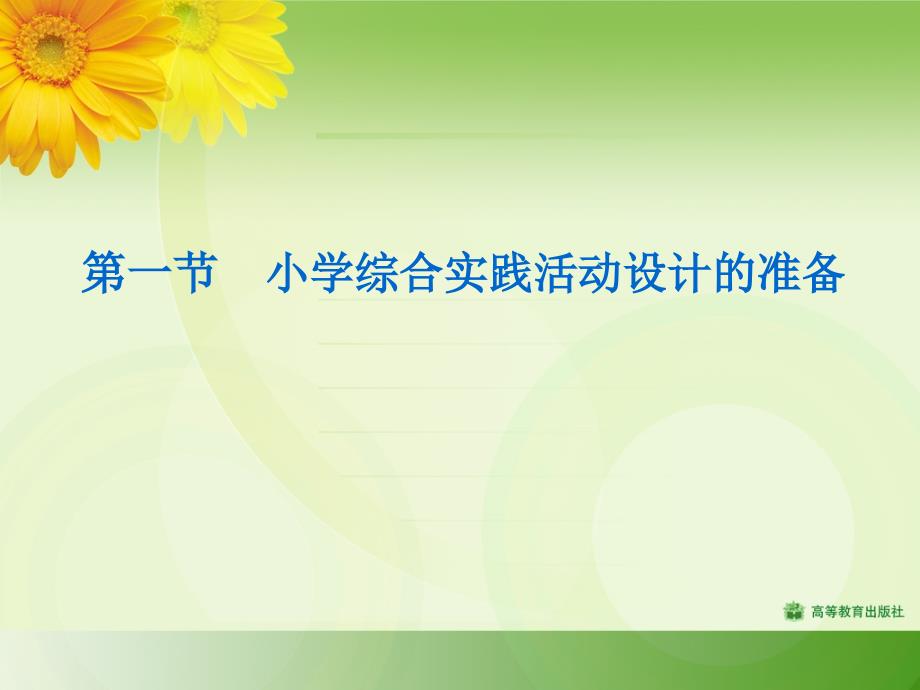 第一节　小学综合实践活动设计的准备

高等教育出版社